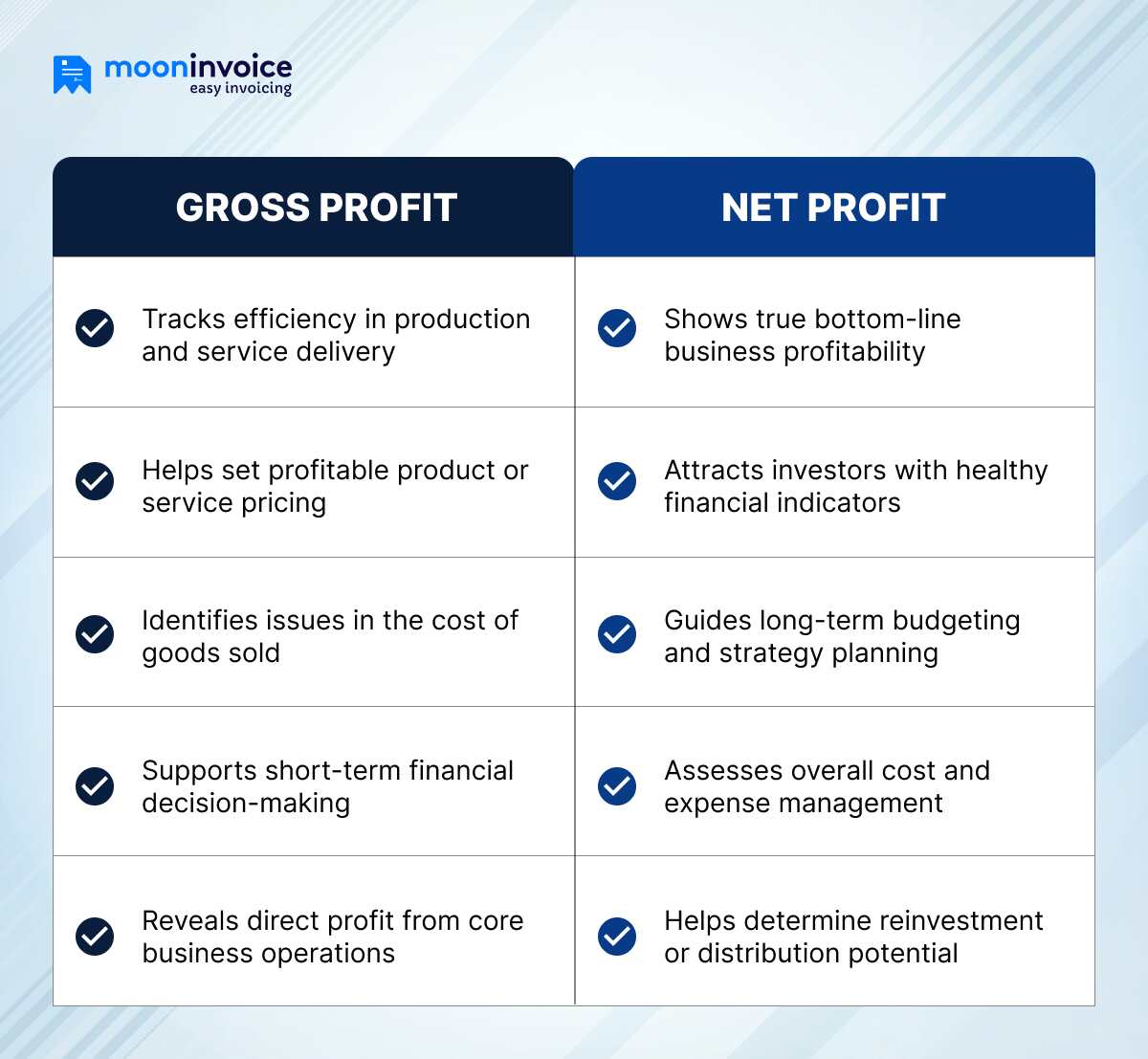 mooninvoice
easy invoicing

| GROSS PROFIT | NET PROFIT |
|---|---|
| Tracks efficiency in production and service delivery | Shows true bottom-line business profitability |
| Helps set profitable product or service pricing | Attracts investors with healthy financial indicators |
| Identifies issues in the cost of goods sold | Guides long-term budgeting and strategy planning |
| Supports short-term financial decision-making | Assesses overall cost and expense management |
| Reveals direct profit from core business operations | Helps determine reinvestment or distribution potential |